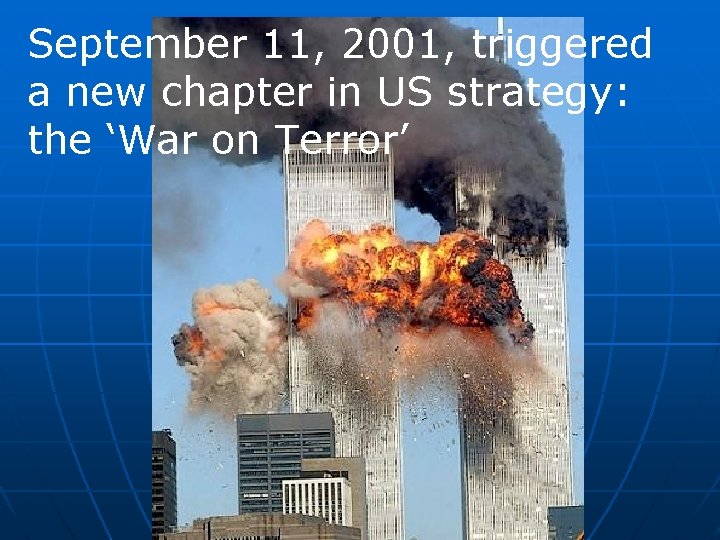 September 11, 2001, triggered a new chapter in US strategy: the ‘War on Terror’